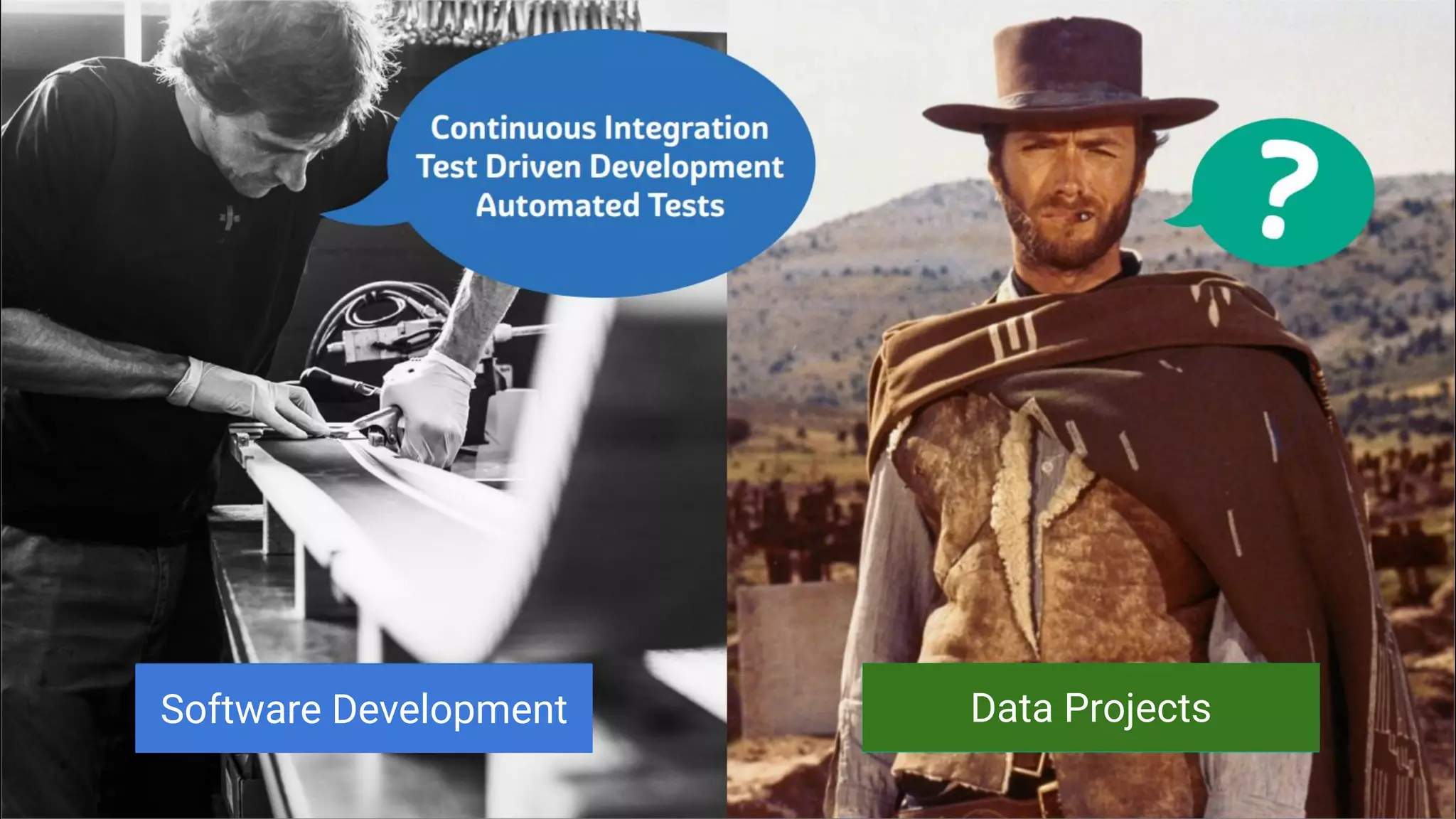 Continuous Integration
Test Driven Development
Automated Tests

?

Software Development

Data Projects